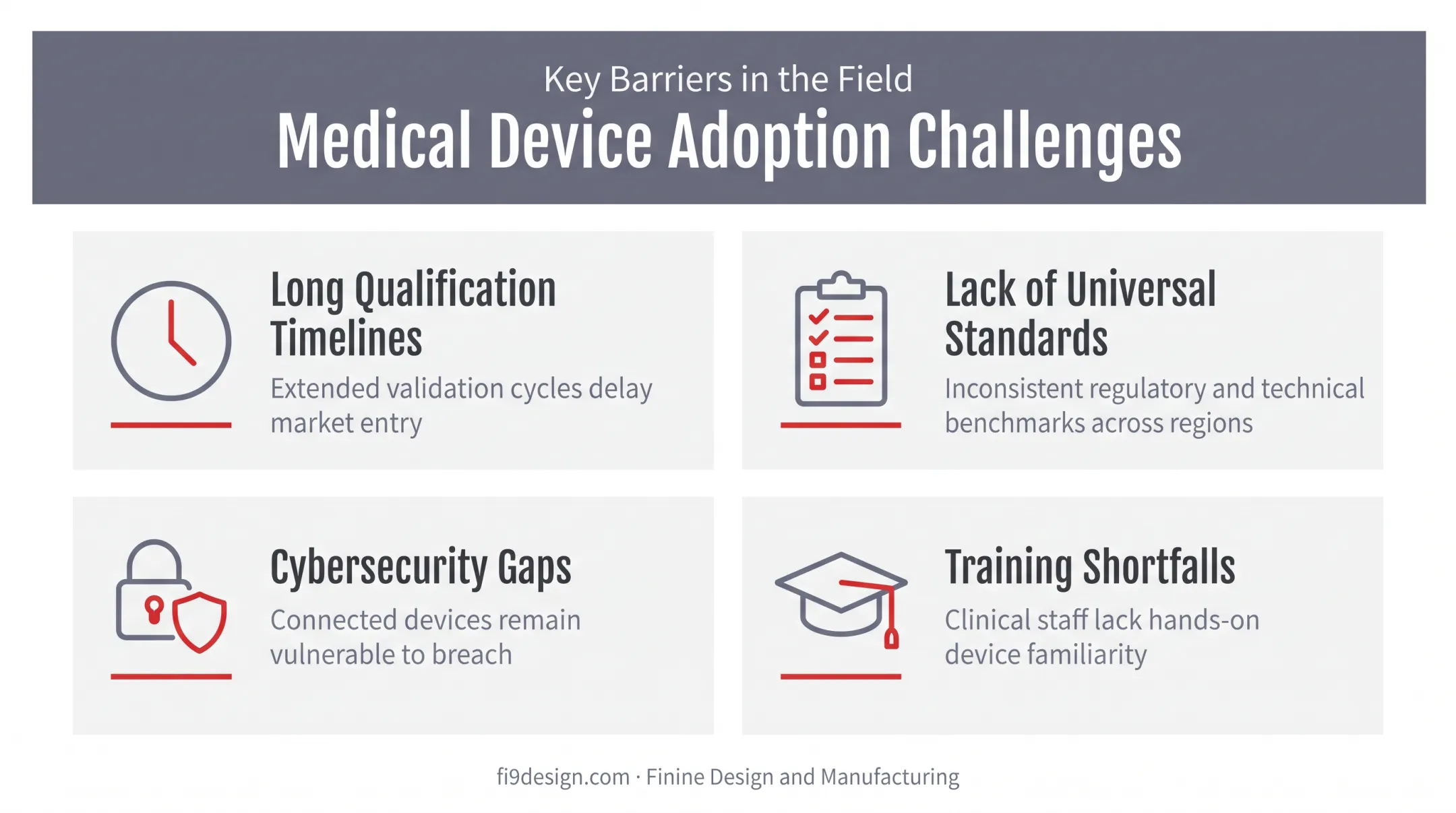 Key Barriers in the Field

Medical Device Adoption Challenges

Long Qualification Timelines

Extended validation cycles delay market entry

Lack of Universal Standards

Inconsistent regulatory and technical benchmarks across regions

Cybersecurity Gaps

Connected devices remain vulnerable to breach

Training Shortfalls

Clinical staff lack hands-on device familiarity

fi9design.com · Finine Design and Manufacturing